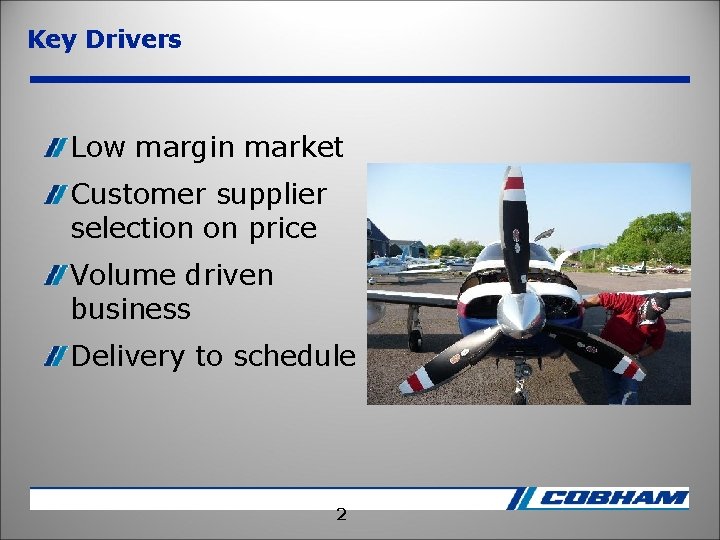 Key Drivers

Low margin market

Customer supplier selection on price

Volume driven business

Delivery to schedule

COBHAM

2